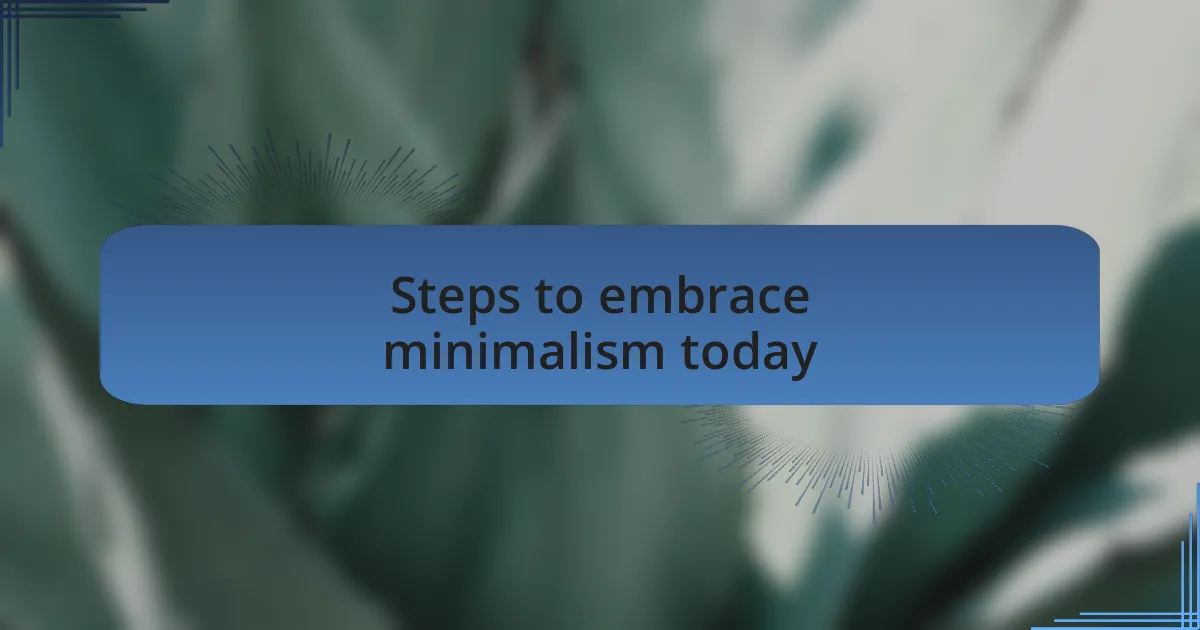 Steps to embrace minimalism today